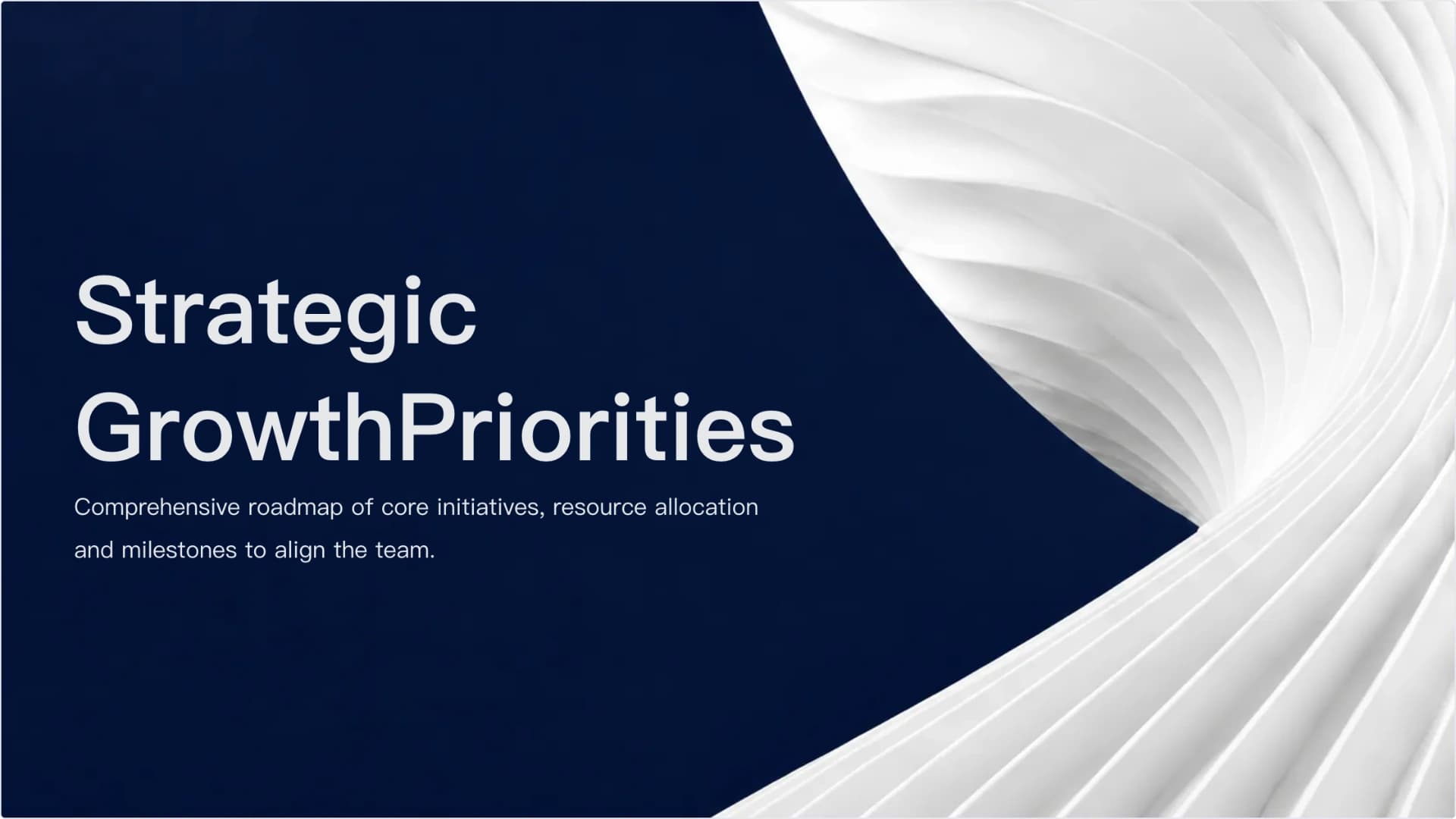 Strategic GrowthPriorities

Comprehensive roadmap of core initiatives, resource allocation and milestones to align the team.